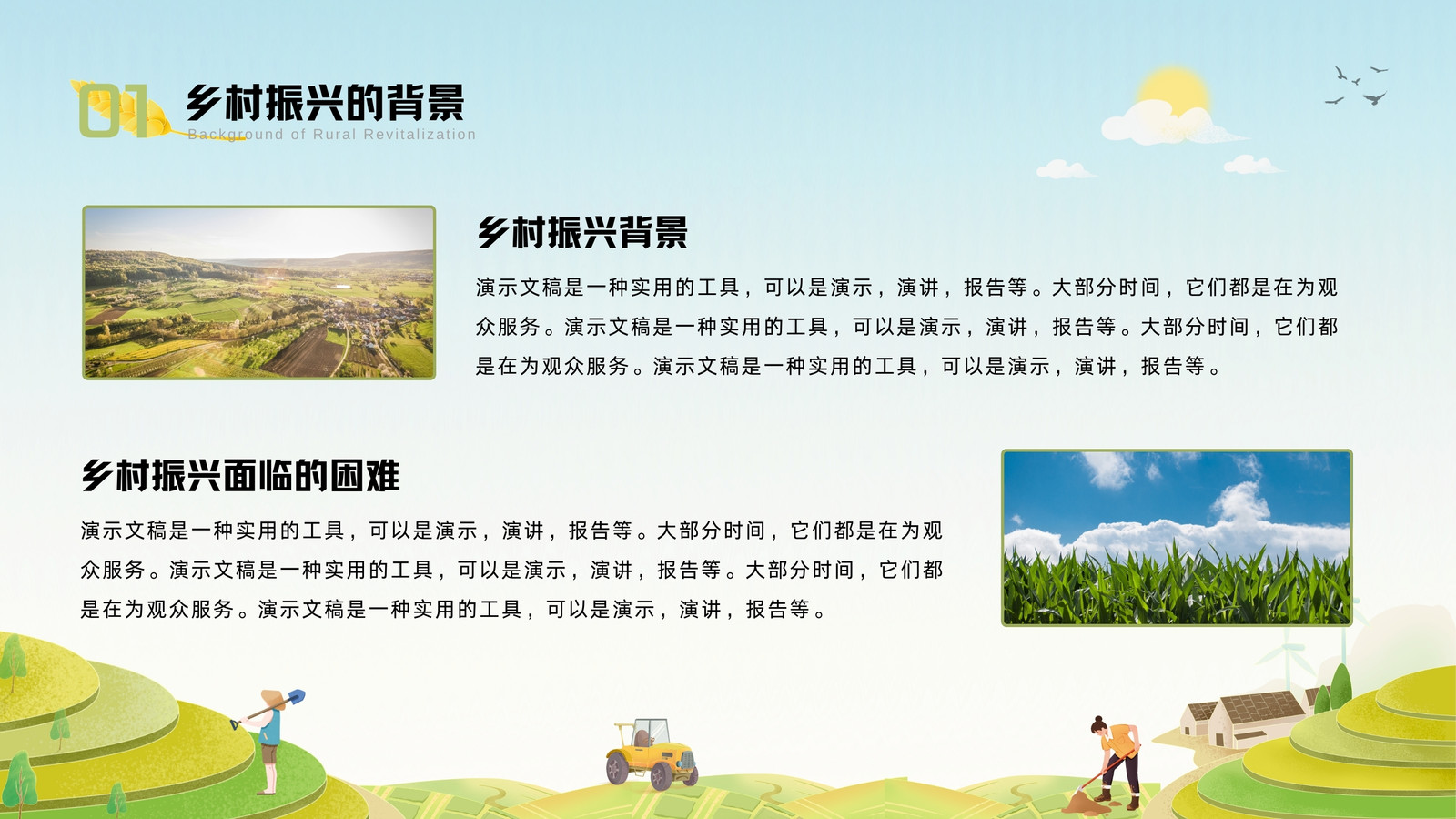 01 乡村振兴的背景
Background of Rural Revitalization

乡村振兴背景

演示文稿是一种实用的工具，可以是演示，演讲，报告等。大部分时间，它们都是在为观众服务。演示文稿是一种实用的工具，可以是演示，演讲，报告等。大部分时间，它们都是在为观众服务。演示文稿是一种实用的工具，可以是演示，演讲，报告等。

乡村振兴面临的困难

演示文稿是一种实用的工具，可以是演示，演讲，报告等。大部分时间，它们都是在为观众服务。演示文稿是一种实用的工具，可以是演示，演讲，报告等。大部分时间，它们都是在为观众服务。演示文稿是一种实用的工具，可以是演示，演讲，报告等。